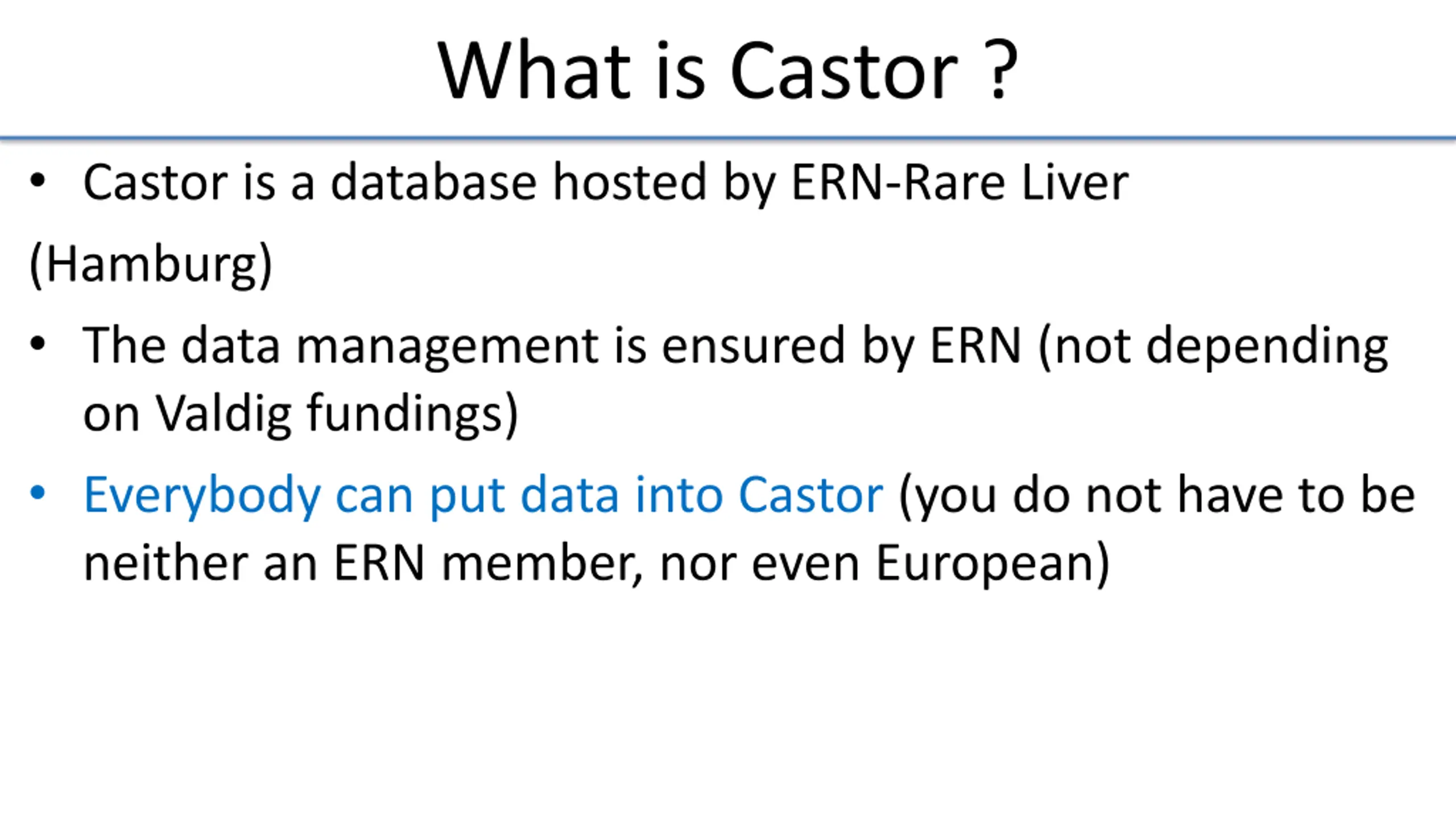 What is Castor ?

• Castor is a database hosted by ERN-Rare Liver (Hamburg)

• The data management is ensured by ERN (not depending on Valdig fundings)

• Everybody can put data into Castor (you do not have to be neither an ERN member, nor even European)